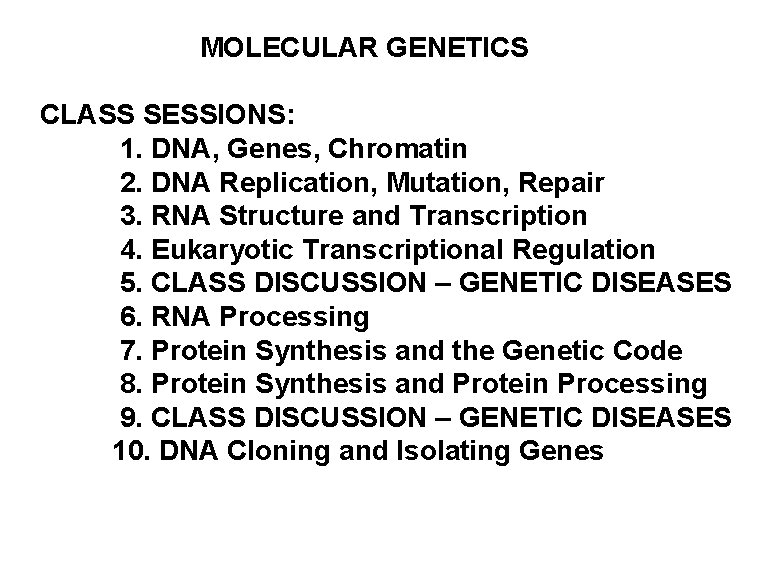 MOLECULAR GENETICS

CLASS SESSIONS:
1. DNA, Genes, Chromatin
2. DNA Replication, Mutation, Repair
3. RNA Structure and Transcription
4. Eukaryotic Transcriptional Regulation
5. CLASS DISCUSSION – GENETIC DISEASES
6. RNA Processing
7. Protein Synthesis and the Genetic Code
8. Protein Synthesis and Protein Processing
9. CLASS DISCUSSION – GENETIC DISEASES
10. DNA Cloning and Isolating Genes